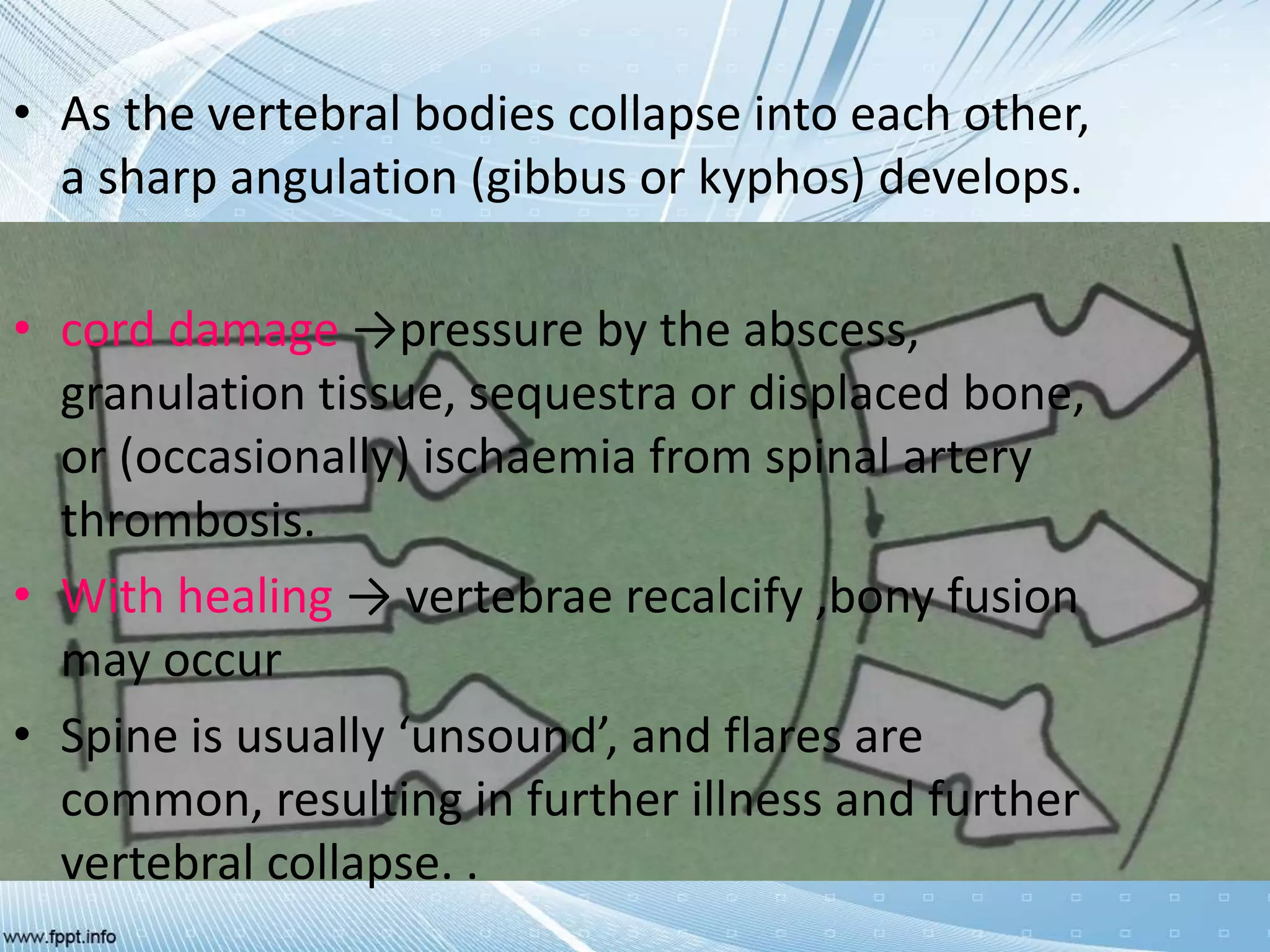 • As the vertebral bodies collapse into each other, a sharp angulation (gibbus or kyphos) develops.

• cord damage →pressure by the abscess, granulation tissue, sequestra or displaced bone, or (occasionally) ischaemia from spinal artery thrombosis.

• With healing → vertebrae recalcify ,bony fusion may occur

• Spine is usually ‘unsound’, and flares are common, resulting in further illness and further vertebral collapse. .

www.fppt.info